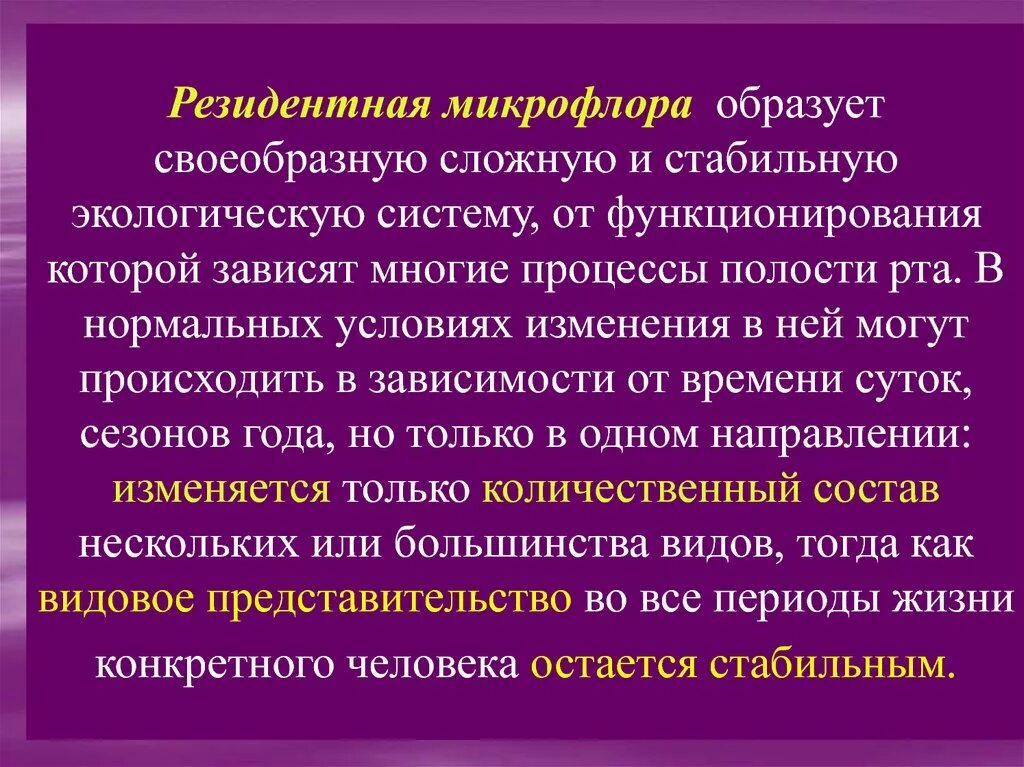 Резидентная микрофлора образует своеобразную сложную и стабильную экологическую систему, от функционирования которой зависят многие процессы полости рта. В нормальных условиях изменения в ней могут происходить в зависимости от времени суток, сезонов года, но только в одном направлении: изменяется только количественный состав нескольких или большинства видов, тогда как видовое представительство во все периоды жизни конкретного человека остается стабильным.